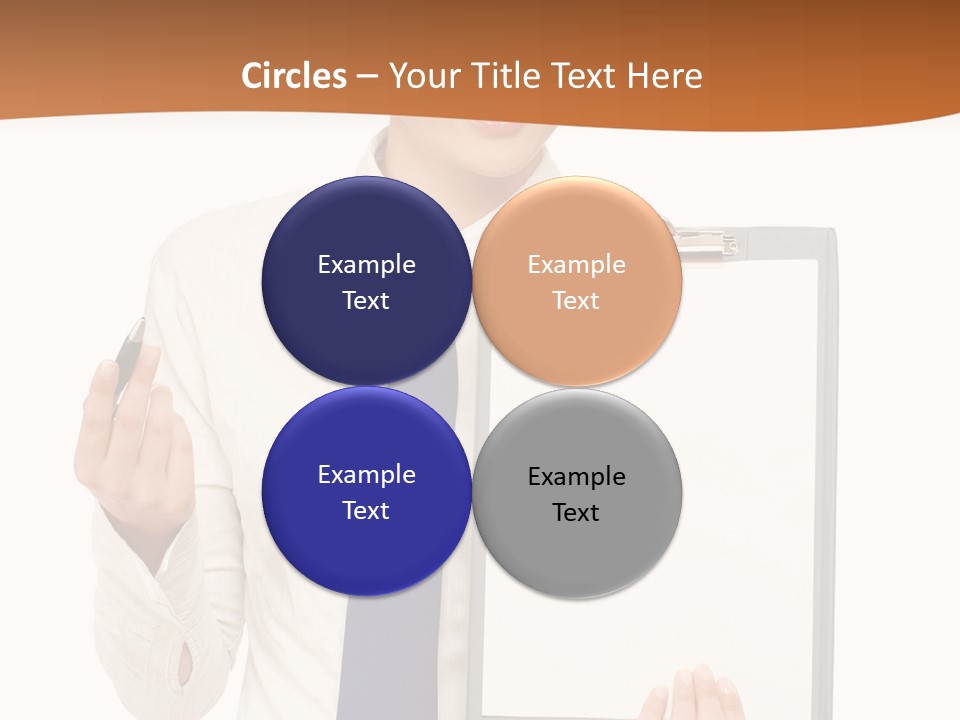 Circles – Your Title Text Here

Example Text

Example Text

Example Text

Example Text